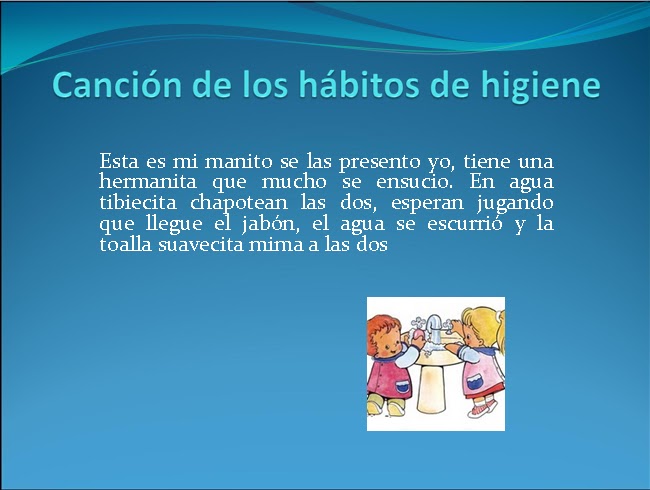 Canción de los hábitos de higiene

Esta es mi manito se las presento yo, tiene una hermanita que mucho se ensucio. En agua tibiecita chapotean las dos, esperan jugando que llegue el jabón, el agua se escurrió y la toalla suavecita mima a las dos